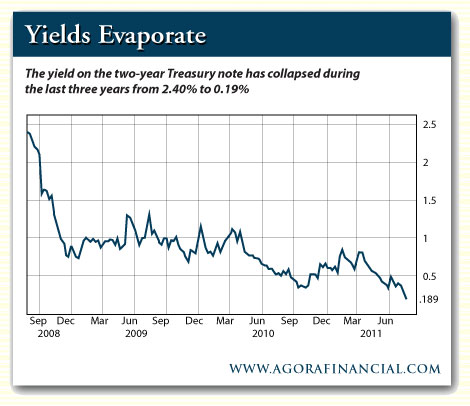 Yields Evaporate

The yield on the two-year Treasury note has collapsed during the last three years from 2.40% to 0.19%

2.5
2
1.5
1
0.5
.189

Sep Dec Mar Jun Sep Dec Mar Jun Sep Dec Mar Jun
2008 2009 2010 2011

WWW.AGORAFINANCIAL.COM